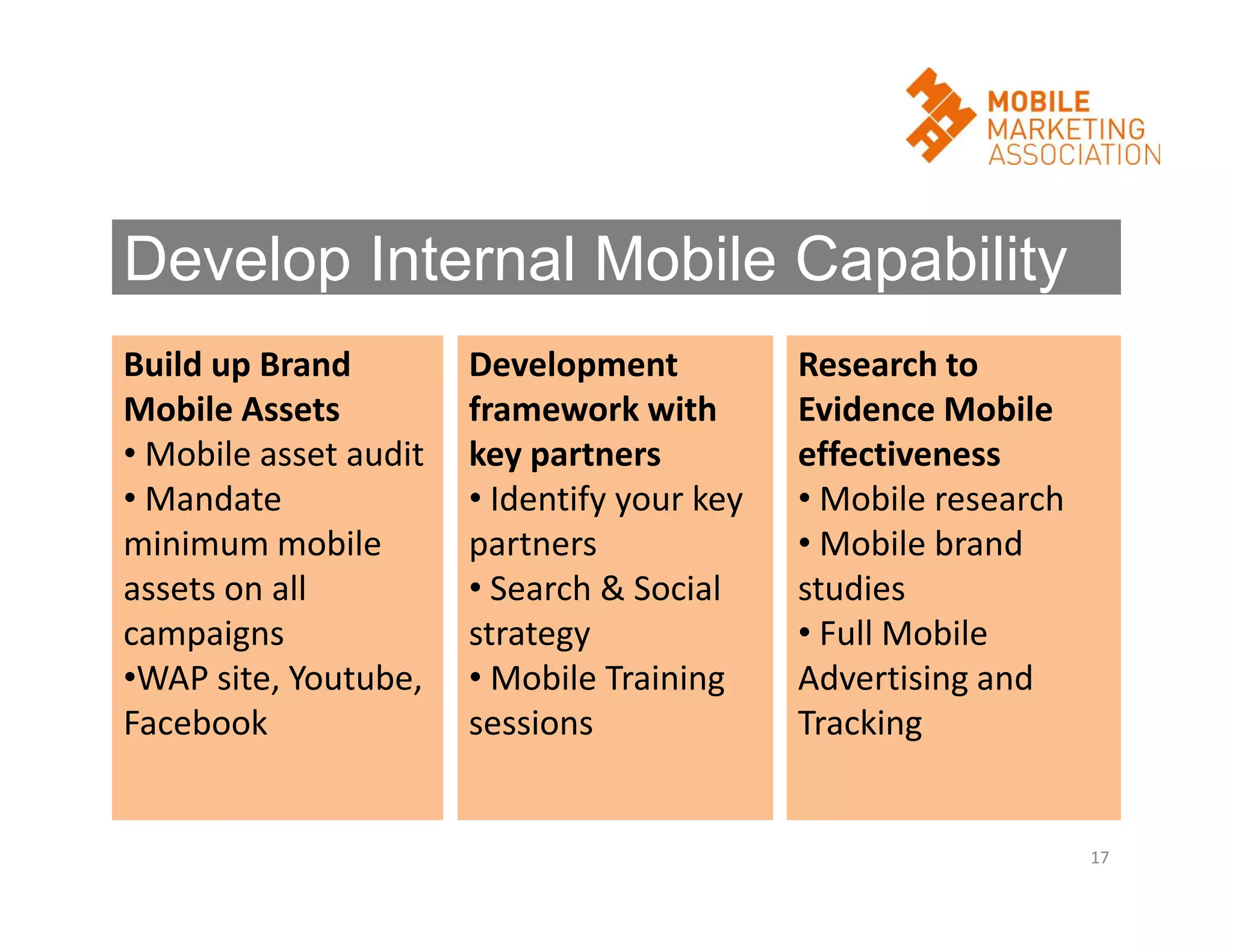 MOBILE MARKETING ASSOCIATION

Develop Internal Mobile Capability

Build up Brand Mobile Assets
• Mobile asset audit
• Mandate minimum mobile assets on all campaigns
•WAP site, Youtube, Facebook

Development framework with key partners
• Identify your key partners
• Search & Social strategy
• Mobile Training sessions

Research to Evidence Mobile effectiveness
• Mobile research
• Mobile brand studies
• Full Mobile Advertising and Tracking

17